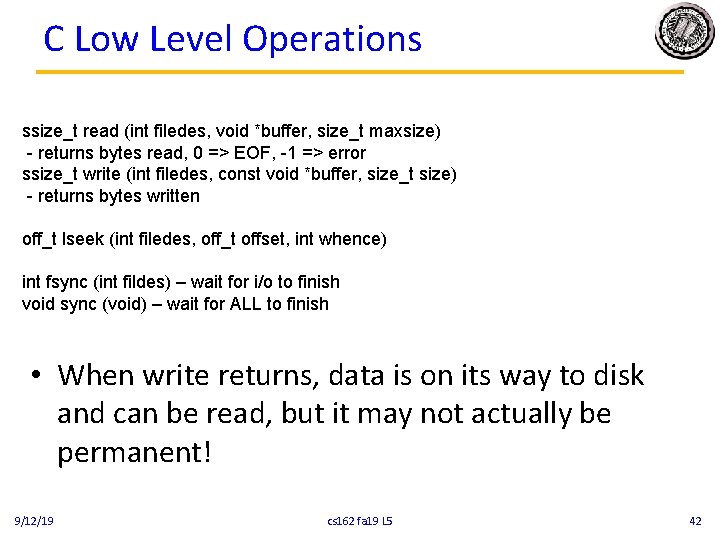 C Low Level Operations

ssize_t read (int filedes, void *buffer, size_t maxsize)
 - returns bytes read, 0 => EOF, -1 => error
ssize_t write (int filedes, const void *buffer, size_t size)
 - returns bytes written

off_t lseek (int filedes, off_t offset, int whence)

int fsync (int fildes) – wait for i/o to finish
void sync (void) – wait for ALL to finish

• When write returns, data is on its way to disk and can be read, but it may not actually be permanent!

9/12/19

cs162 fa19 L5

42